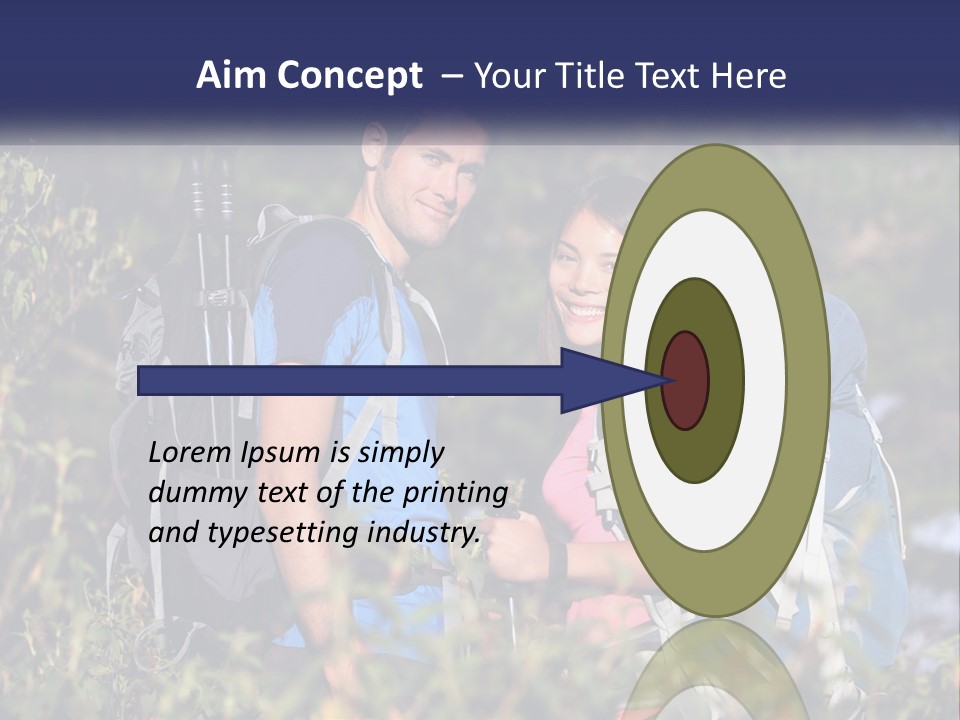 Aim Concept – Your Title Text Here

Lorem Ipsum is simply dummy text of the printing and typesetting industry.